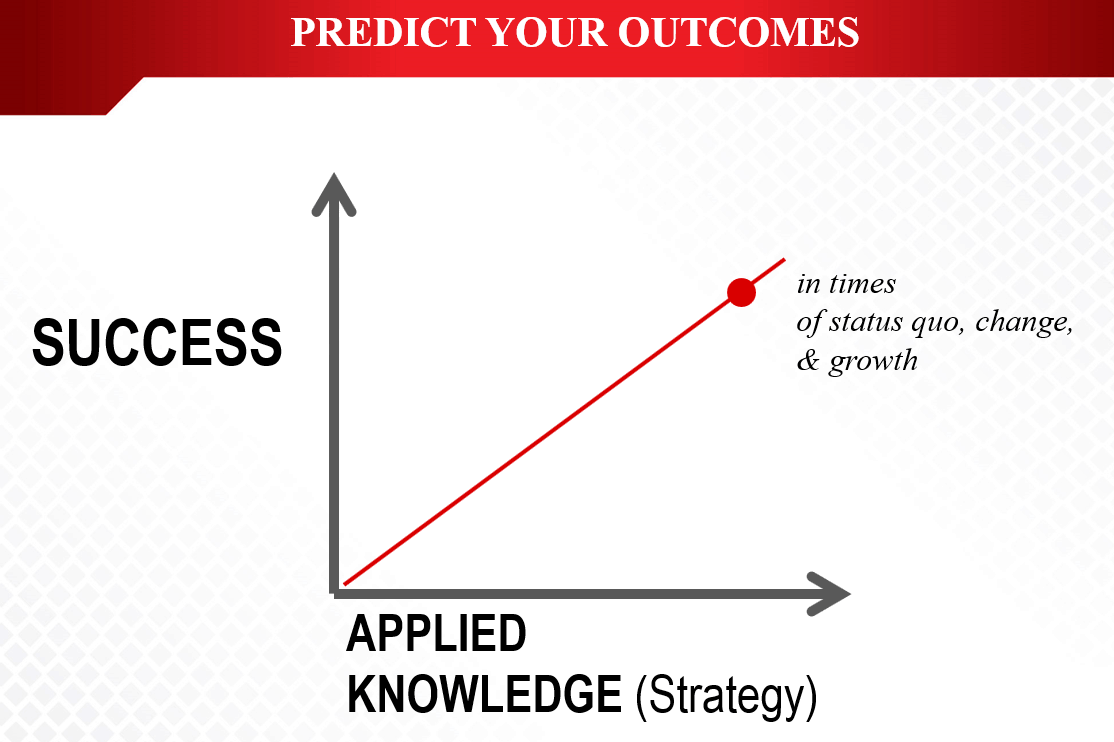 PREDICT YOUR OUTCOMES

SUCCESS

in times
of status quo, change,
& growth

APPLIED
KNOWLEDGE (Strategy)